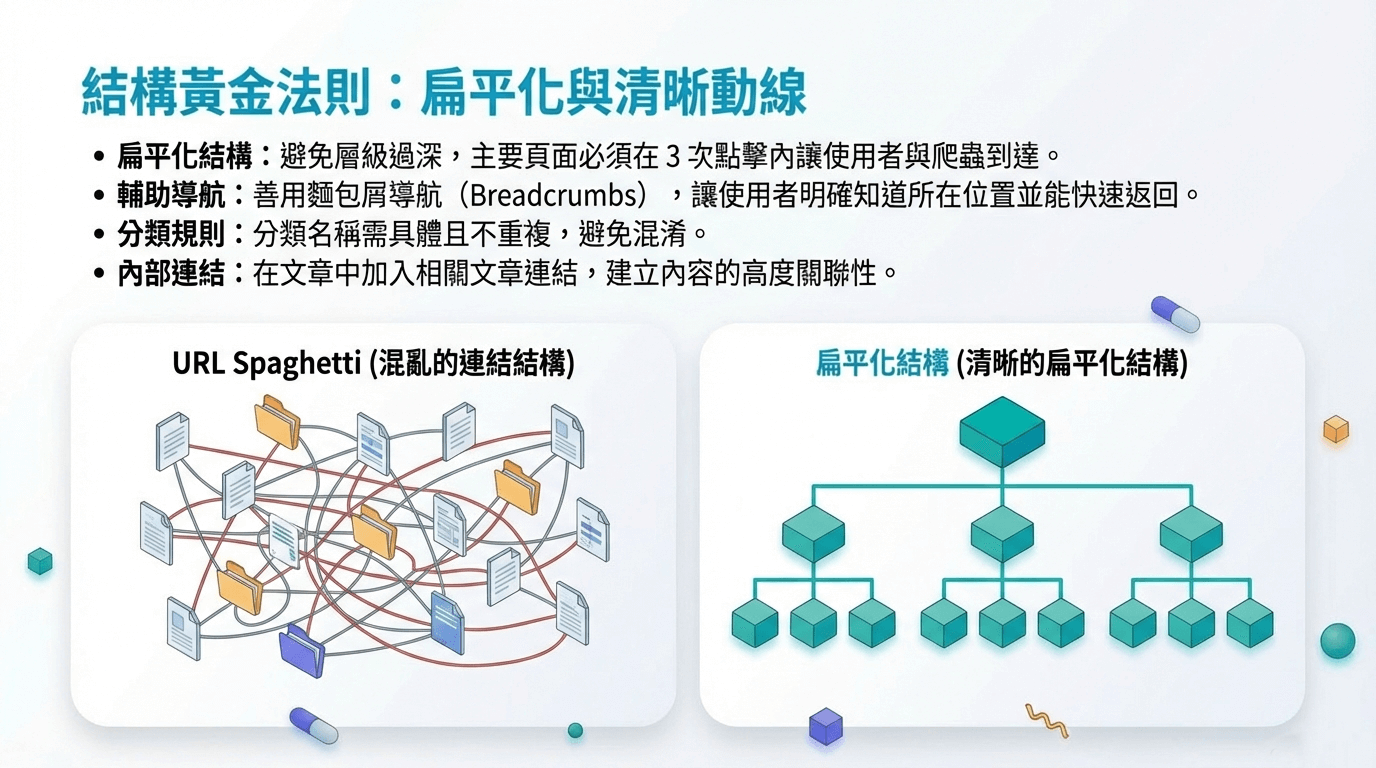 結構黃金法則：扁平化與清晰動線

• 扁平化結構：避免層級過深，主要頁面必須在 3 次點擊內讓使用者與爬蟲到達。
• 輔助導航：善用麵包屑導航（Breadcrumbs），讓使用者明確知道所在位置並能快速返回。
• 分類規則：分類名稱需具體且不重複，避免混淆。
• 內部連結：在文章中加入相關文章連結，建立內容的高度關聯性。

URL Spaghetti (混亂的連結結構)

扁平化結構 (清晰的扁平化結構)